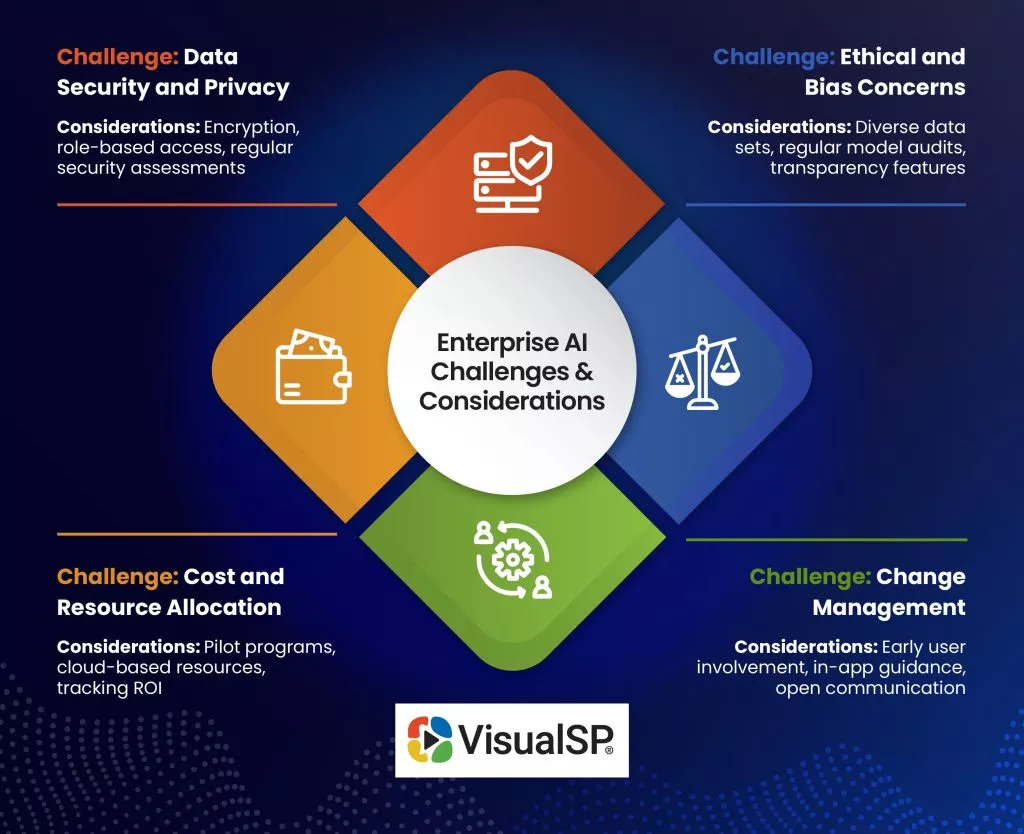 Challenge: Data Security and Privacy

Considerations: Encryption, role-based access, regular security assessments

Challenge: Ethical and Bias Concerns

Considerations: Diverse data sets, regular model audits, transparency features

Enterprise AI Challenges & Considerations

Challenge: Cost and Resource Allocation

Considerations: Pilot programs, cloud-based resources, tracking ROI

Challenge: Change Management

Considerations: Early user involvement, in-app guidance, open communication

VisualSP®